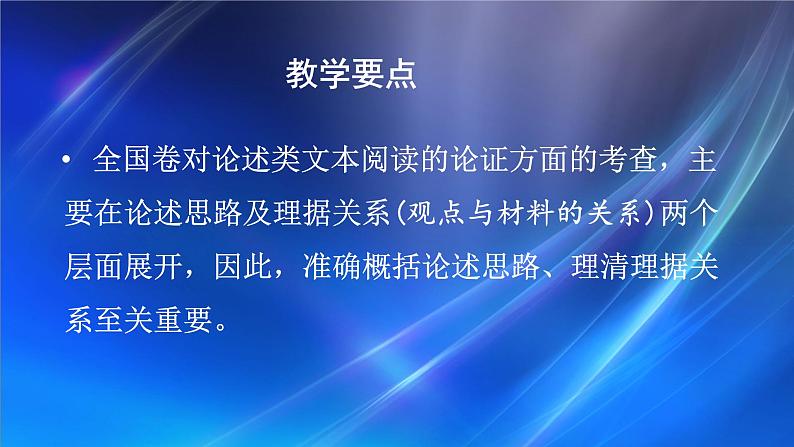 教学要点

• 全国卷对论述类文本阅读的论证方面的考查，主要在论述思路及理据关系(观点与材料的关系)两个层面展开，因此，准确概括论述思路、理清理据关系至关重要。